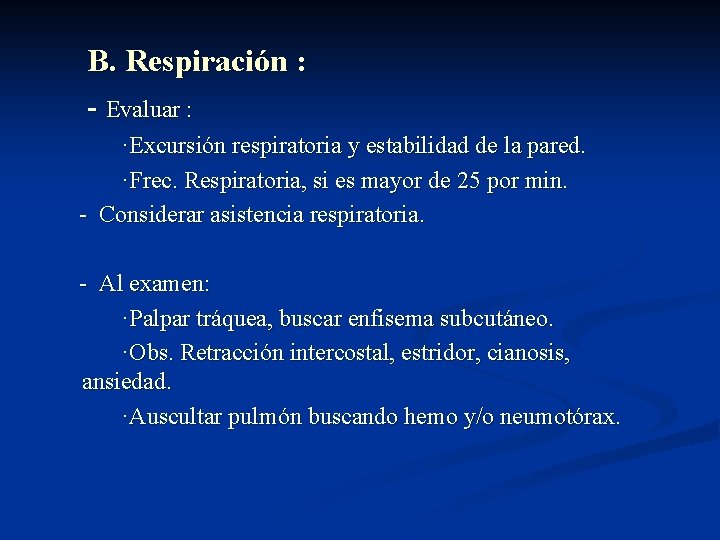 B. Respiración :

- Evaluar :

·Excursión respiratoria y estabilidad de la pared.

·Frec. Respiratoria, si es mayor de 25 por min.

- Considerar asistencia respiratoria.

- Al examen:

·Palpar tráquea, buscar enfisema subcutáneo.

·Obs. Retracción intercostal, estridor, cianosis, ansiedad.

·Auscultar pulmón buscando hemo y/o neumotórax.